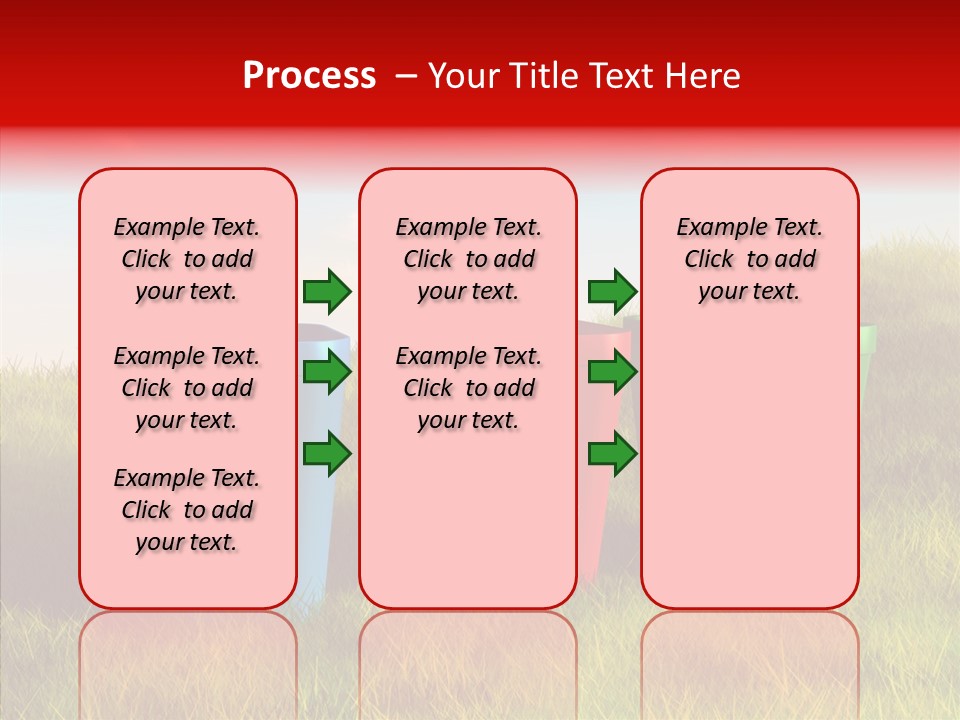 Process – Your Title Text Here

Example Text. Click to add your text.

Example Text. Click to add your text.

Example Text. Click to add your text.

Example Text. Click to add your text.

Example Text. Click to add your text.

Example Text. Click to add your text.